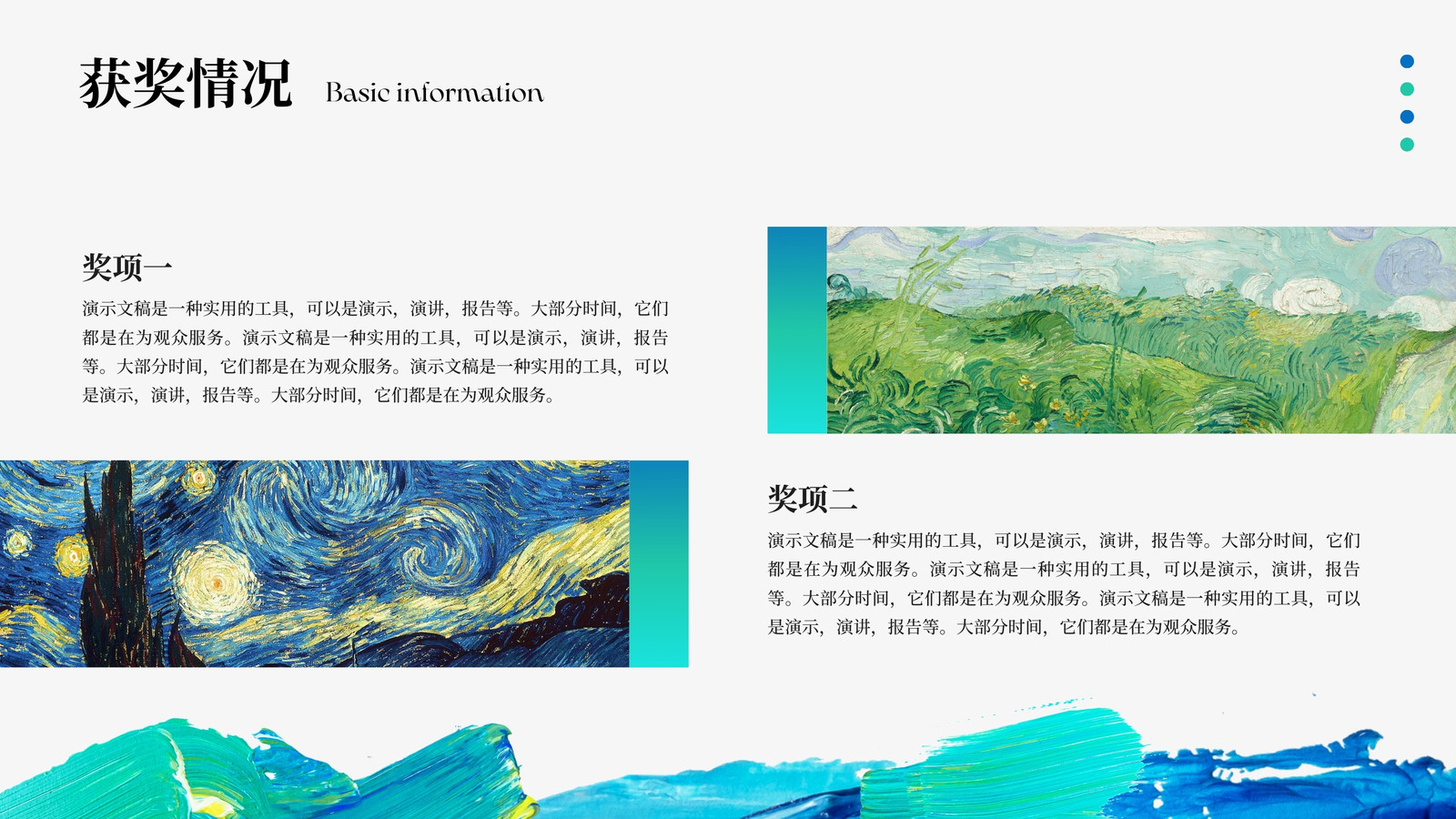 获奖情况 Basic information

奖项一

演示文稿是一种实用的工具，可以是演示，演讲，报告等。大部分时间，它们都是在为观众服务。演示文稿是一种实用的工具，可以是演示，演讲，报告等。大部分时间，它们都是在为观众服务。演示文稿是一种实用的工具，可以是演示，演讲，报告等。大部分时间，它们都是在为观众服务。

奖项二

演示文稿是一种实用的工具，可以是演示，演讲，报告等。大部分时间，它们都是在为观众服务。演示文稿是一种实用的工具，可以是演示，演讲，报告等。大部分时间，它们都是在为观众服务。演示文稿是一种实用的工具，可以是演示，演讲，报告等。大部分时间，它们都是在为观众服务。